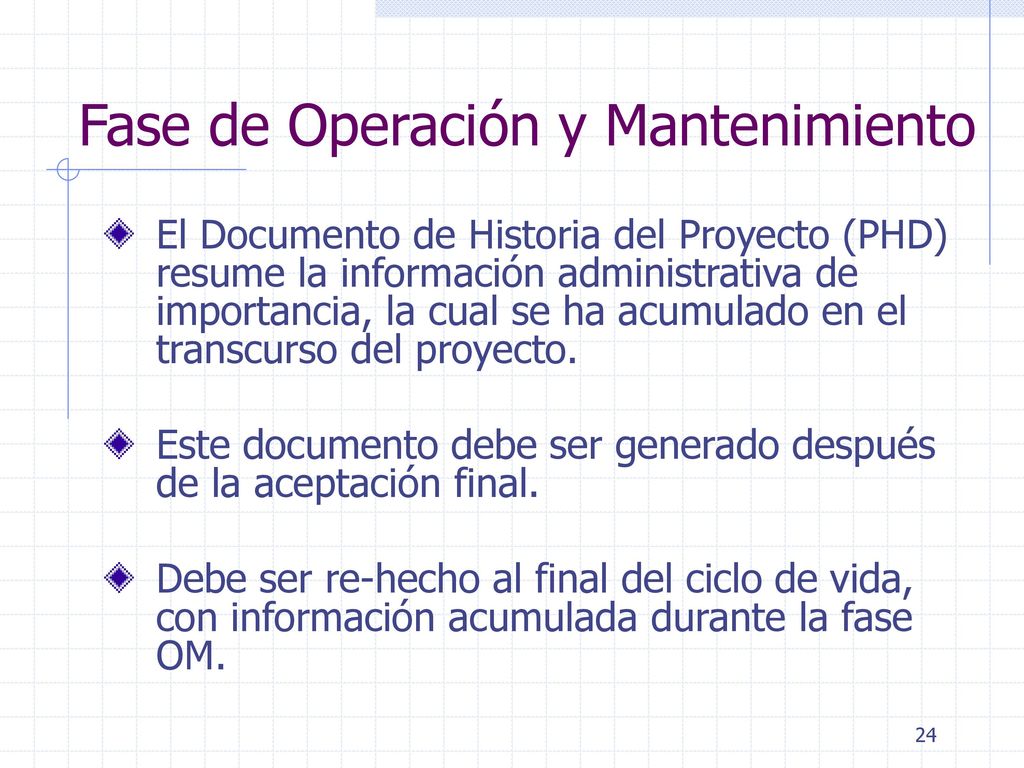 Fase de Operación y Mantenimiento

El Documento de Historia del Proyecto (PHD) resume la información administrativa de importancia, la cual se ha acumulado en el transcurso del proyecto.

Este documento debe ser generado después de la aceptación final.

Debe ser re-hecho al final del ciclo de vida, con información acumulada durante la fase OM.

24